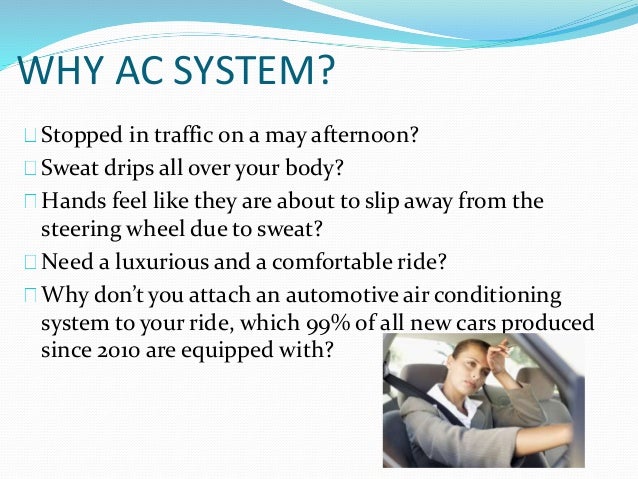 WHY AC SYSTEM?

Stopped in traffic on a may afternoon?

Sweat drips all over your body?

Hands feel like they are about to slip away from the steering wheel due to sweat?

Need a luxurious and a comfortable ride?

Why don't you attach an automotive air conditioning system to your ride, which 99% of all new cars produced since 2010 are equipped with?